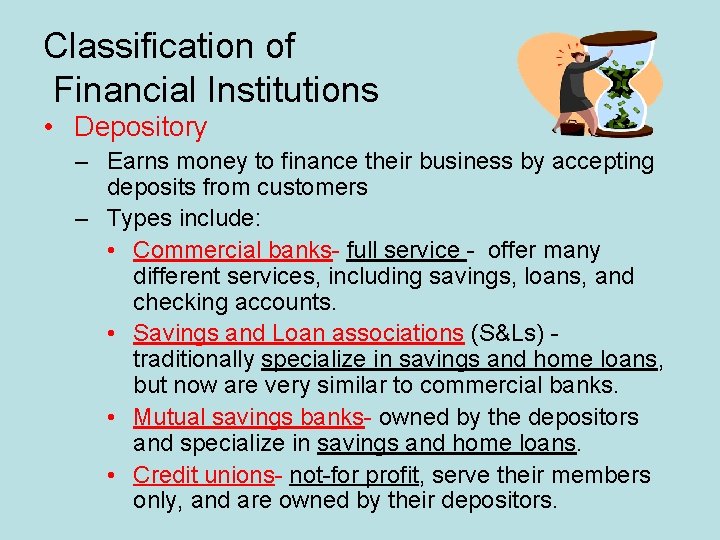 Classification of Financial Institutions

• Depository

– Earns money to finance their business by accepting deposits from customers

– Types include:

• Commercial banks- full service - offer many different services, including savings, loans, and checking accounts.

• Savings and Loan associations (S&Ls) - traditionally specialize in savings and home loans, but now are very similar to commercial banks.

• Mutual savings banks- owned by the depositors and specialize in savings and home loans.

• Credit unions- not-for profit, serve their members only, and are owned by their depositors.